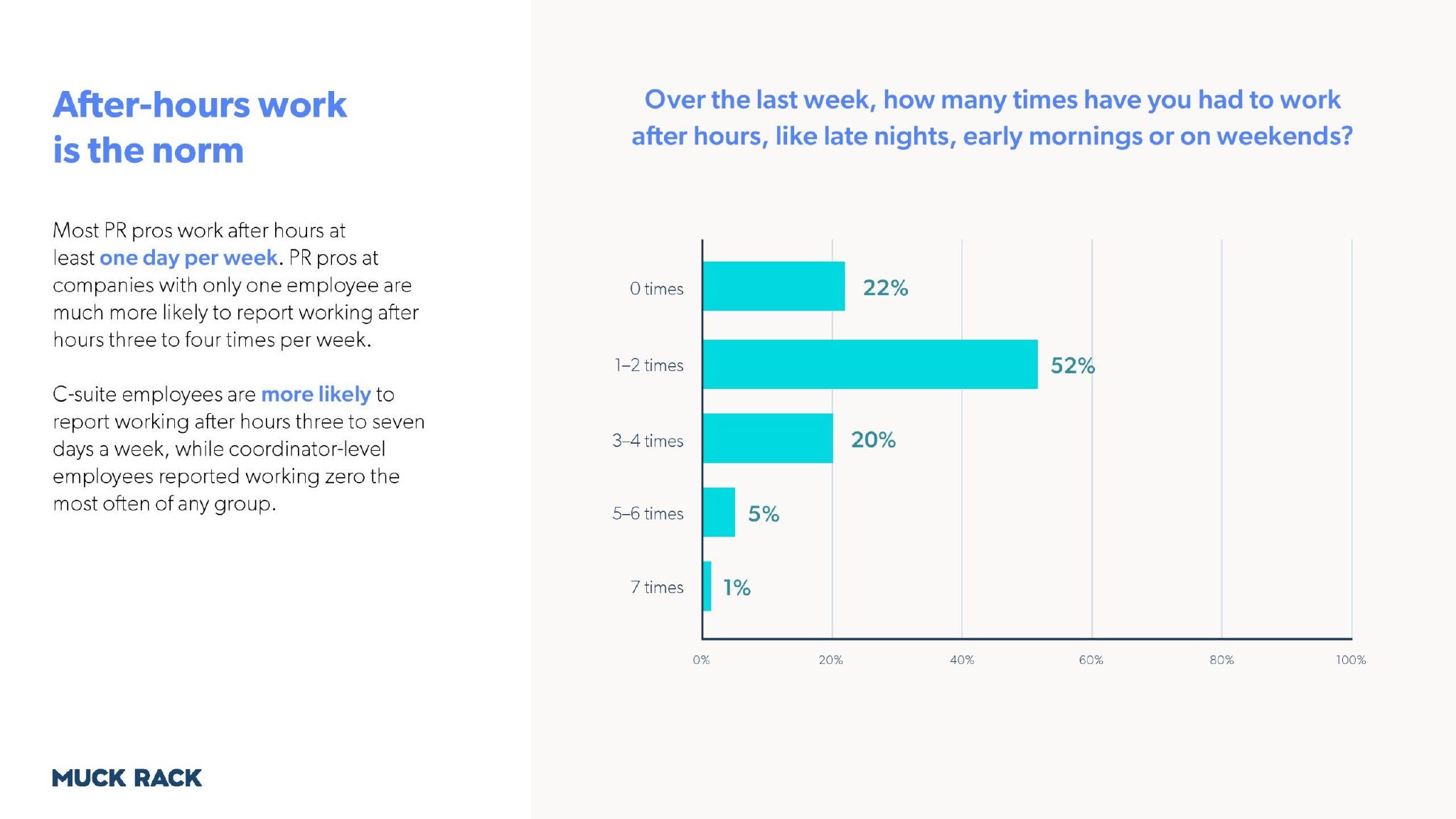 After-hours work is the norm

Most PR pros work after hours at least one day per week. PR pros at companies with only one employee are much more likely to report working after hours three to four times per week.

C-suite employees are more likely to report working after hours three to seven days a week, while coordinator-level employees reported working zero the most often of any group.

MUCK RACK

Over the last week, how many times have you had to work after hours, like late nights, early mornings or on weekends?

0 times 22%
1–2 times 52%
3–4 times 20%
5–6 times 5%
7 times 1%

0% 20% 40% 60% 80% 100%